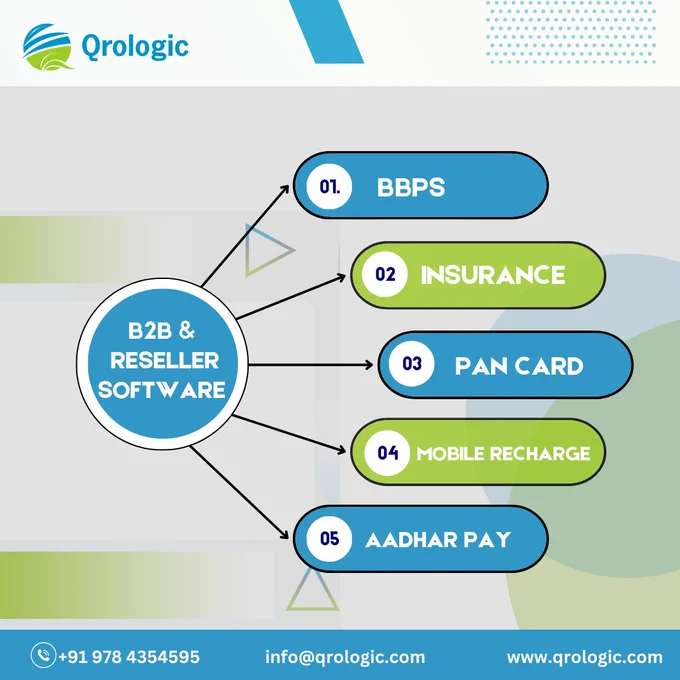 Qrologic

B2B & RESELLER SOFTWARE

01. BBPS

02 INSURANCE

03 PAN CARD

04 MOBILE RECHARGE

05 AADHAR PAY

+91 978 4354595
info@qrologic.com
www.qrologic.com